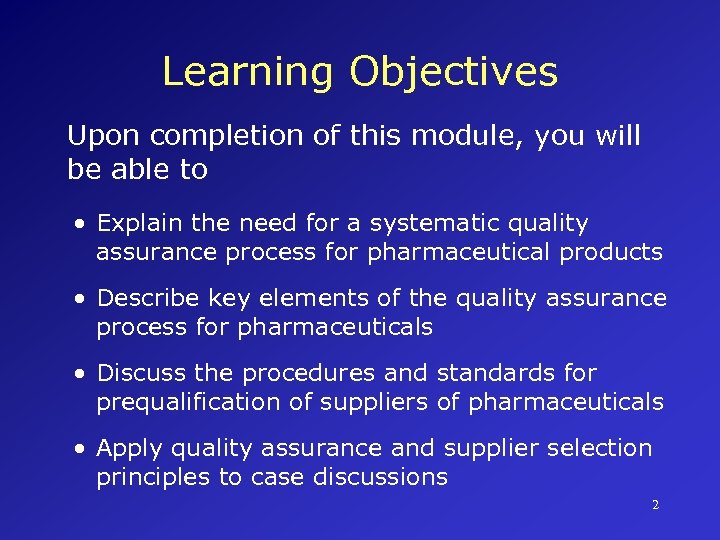 Learning Objectives

Upon completion of this module, you will be able to

• Explain the need for a systematic quality assurance process for pharmaceutical products

• Describe key elements of the quality assurance process for pharmaceuticals

• Discuss the procedures and standards for prequalification of suppliers of pharmaceuticals

• Apply quality assurance and supplier selection principles to case discussions

2